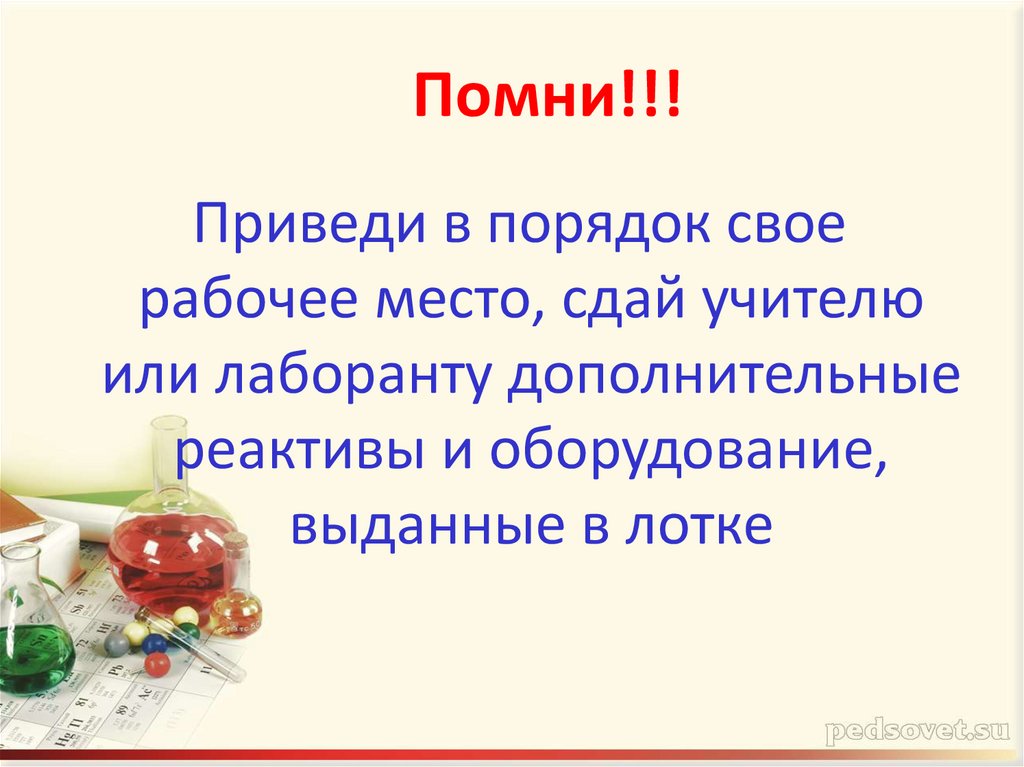 Помни!!!

Приведи в порядок свое рабочее место, сдай учителю или лаборанту дополнительные реактивы и оборудование, выданные в лотке

pedsovet.su